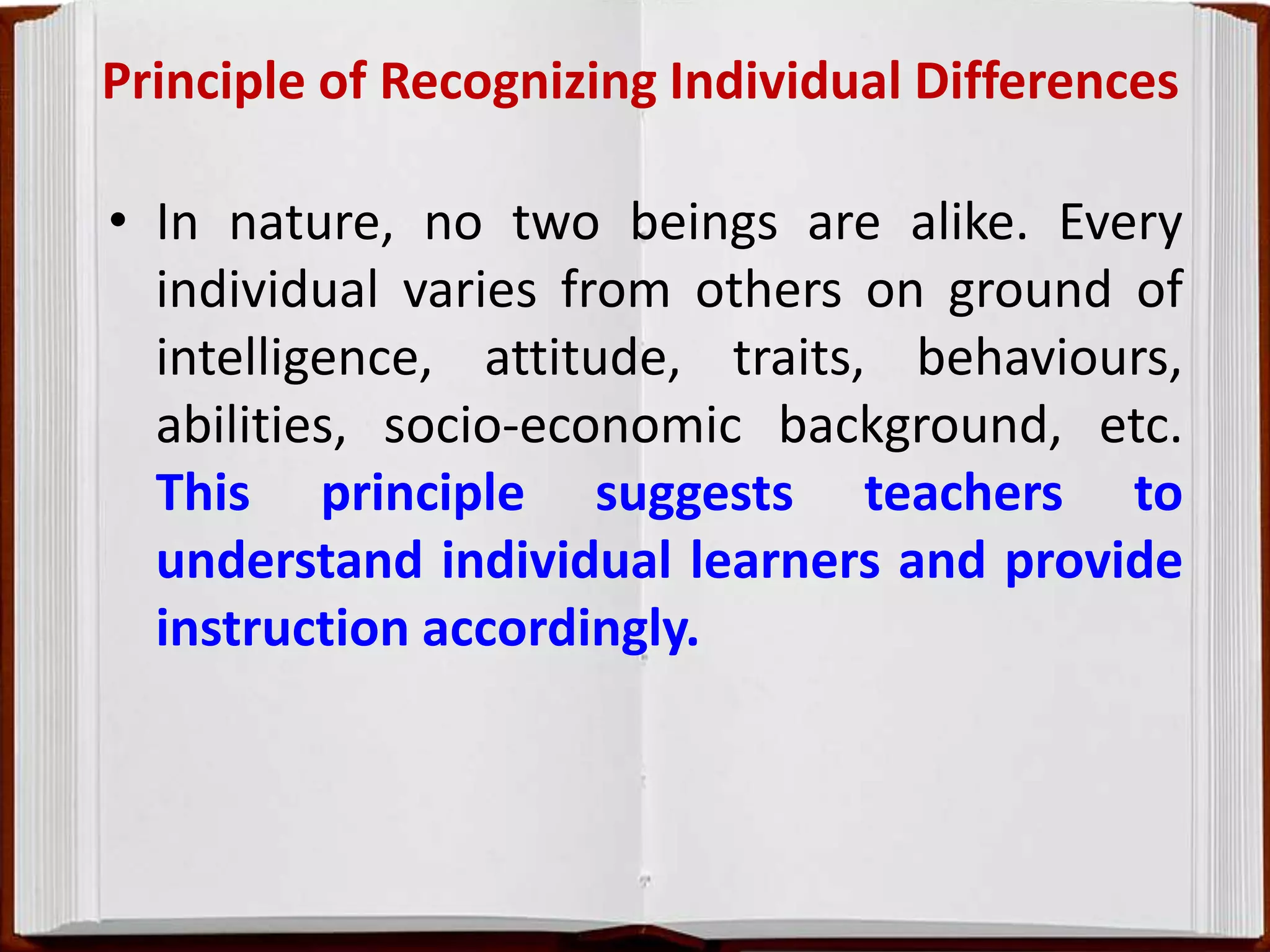 Principle of Recognizing Individual Differences

• In nature, no two beings are alike. Every individual varies from others on ground of intelligence, attitude, traits, behaviours, abilities, socio-economic background, etc. This principle suggests teachers to understand individual learners and provide instruction accordingly.